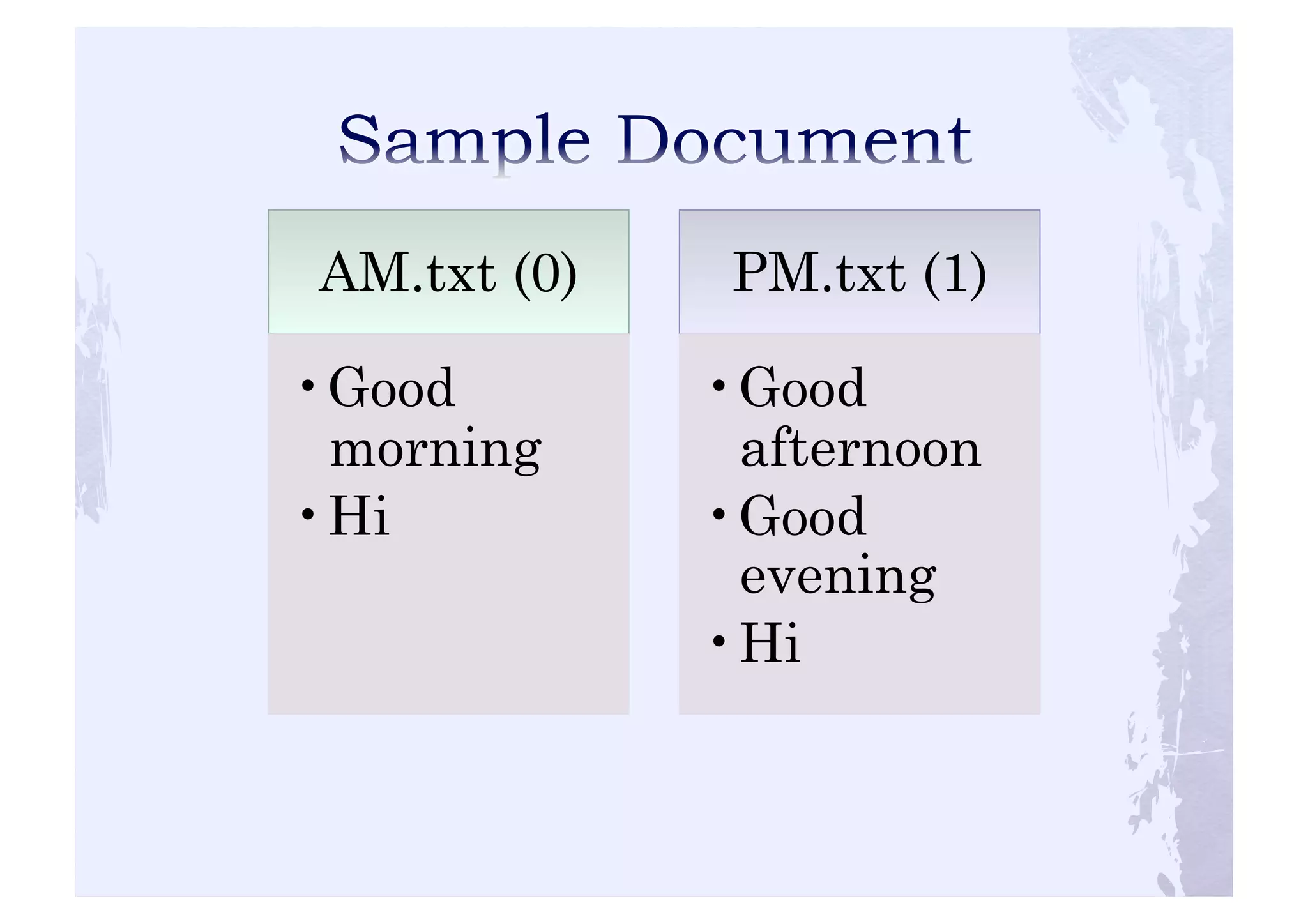 Sample Document

AM.txt (0)

• Good morning
• Hi

PM.txt (1)

• Good afternoon
• Good evening
• Hi